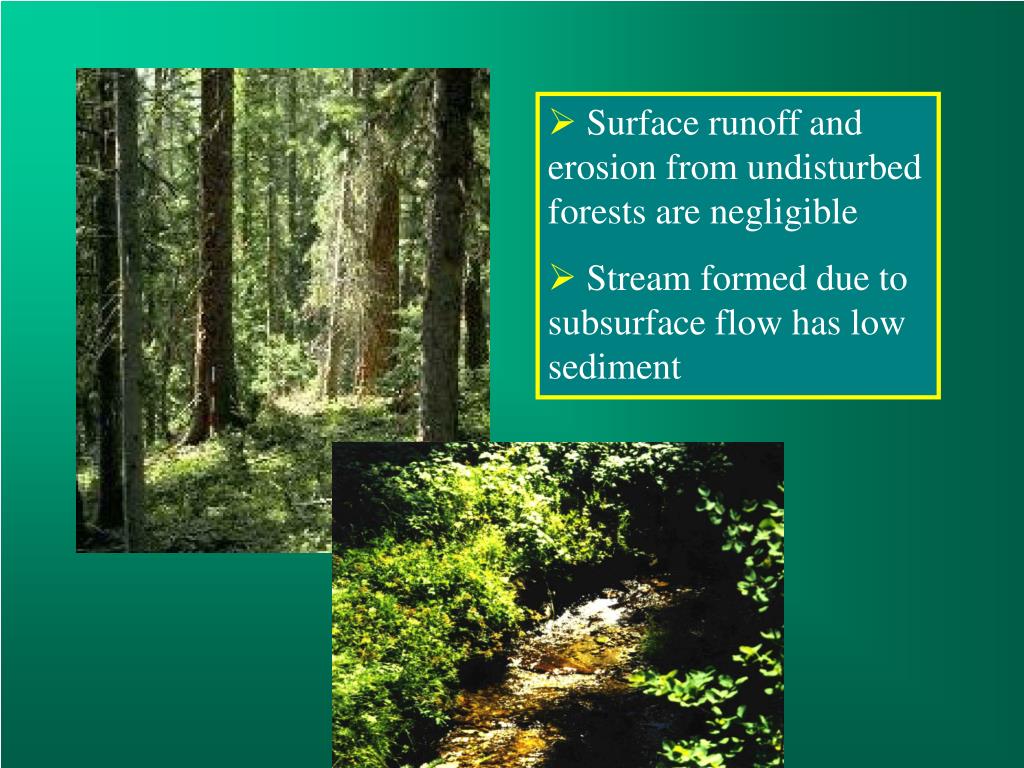 ➢ Surface runoff and erosion from undisturbed forests are negligible

➢ Stream formed due to subsurface flow has low sediment